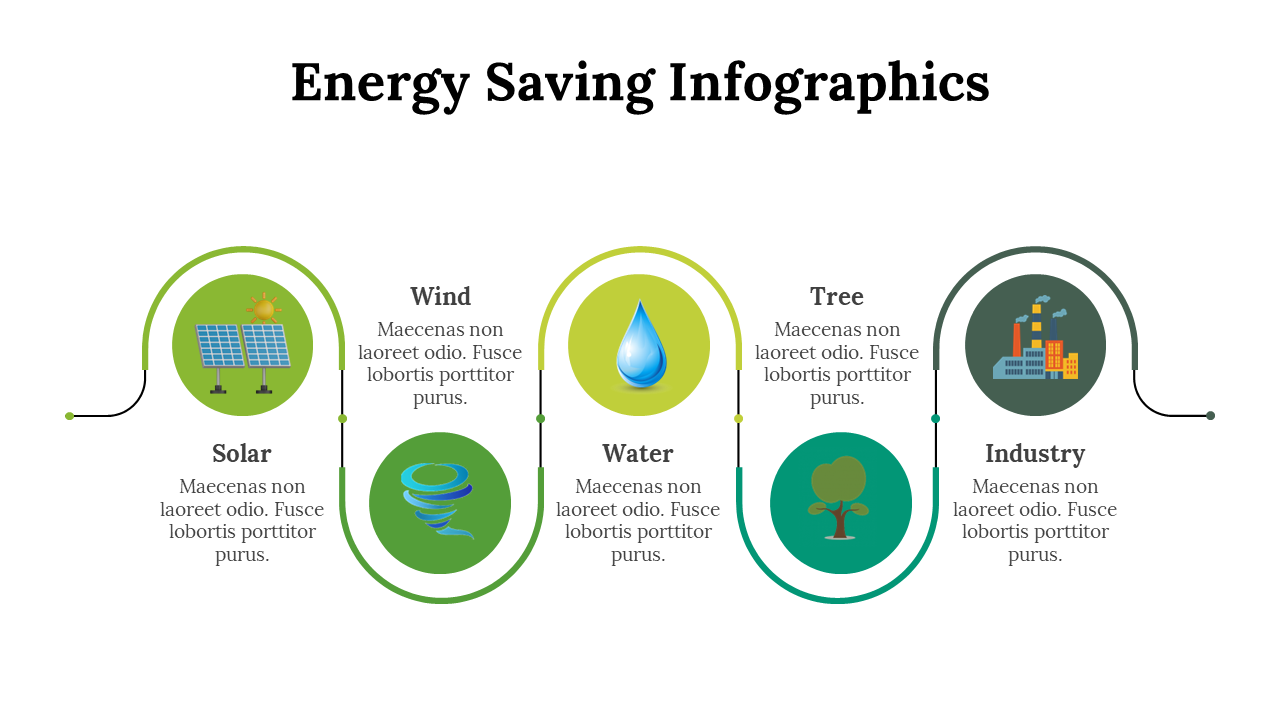 Energy Saving Infographics

Solar
Maecenas non laoreet odio. Fusce lobortis porttitor purus.

Wind
Maecenas non laoreet odio. Fusce lobortis porttitor purus.

Water
Maecenas non laoreet odio. Fusce lobortis porttitor purus.

Tree
Maecenas non laoreet odio. Fusce lobortis porttitor purus.

Industry
Maecenas non laoreet odio. Fusce lobortis porttitor purus.